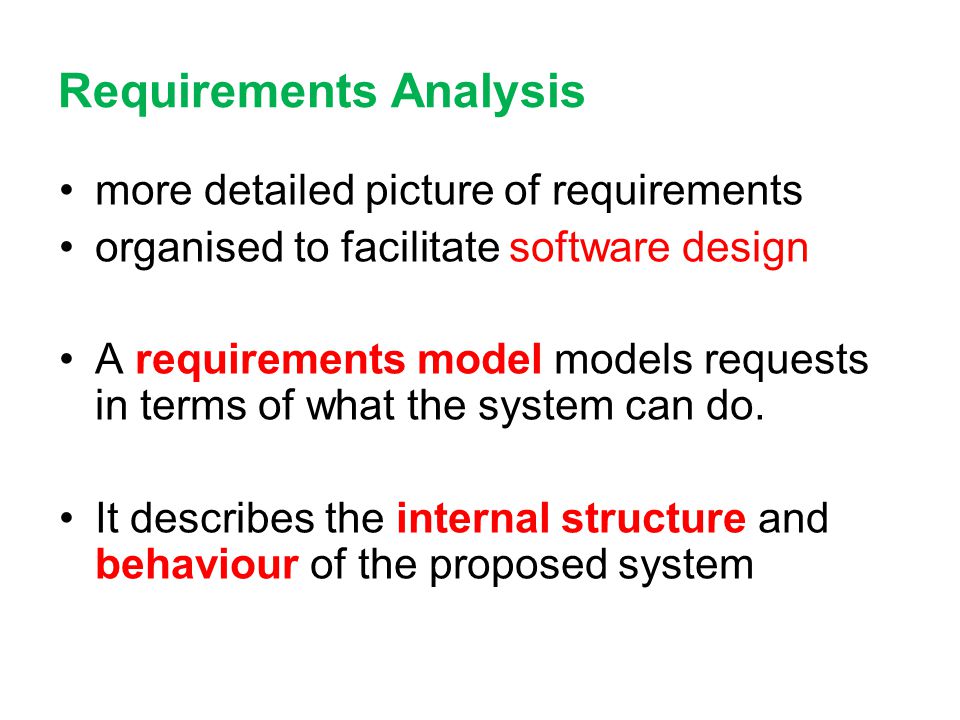 Requirements Analysis

• more detailed picture of requirements
• organised to facilitate software design

• A requirements model models requests in terms of what the system can do.

• It describes the internal structure and behaviour of the proposed system